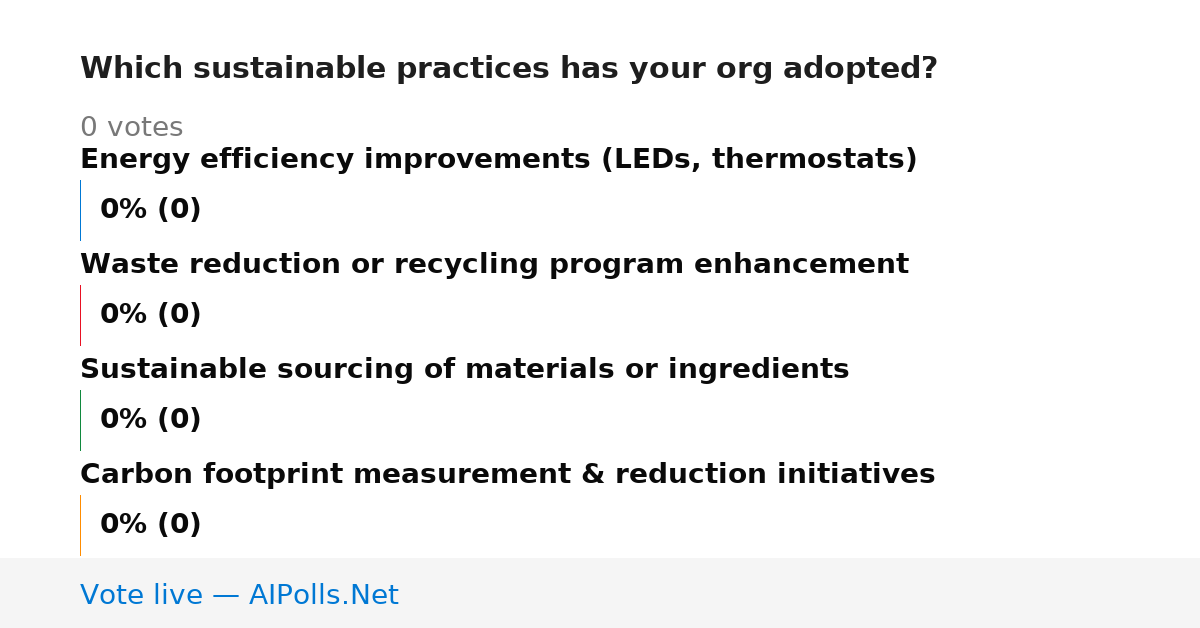 Which sustainable practices has your org adopted?

0 votes

Energy efficiency improvements (LEDs, thermostats)

0% (0)

Waste reduction or recycling program enhancement

0% (0)

Sustainable sourcing of materials or ingredients

0% (0)

Carbon footprint measurement & reduction initiatives

0% (0)

Vote live — AIPolls.Net